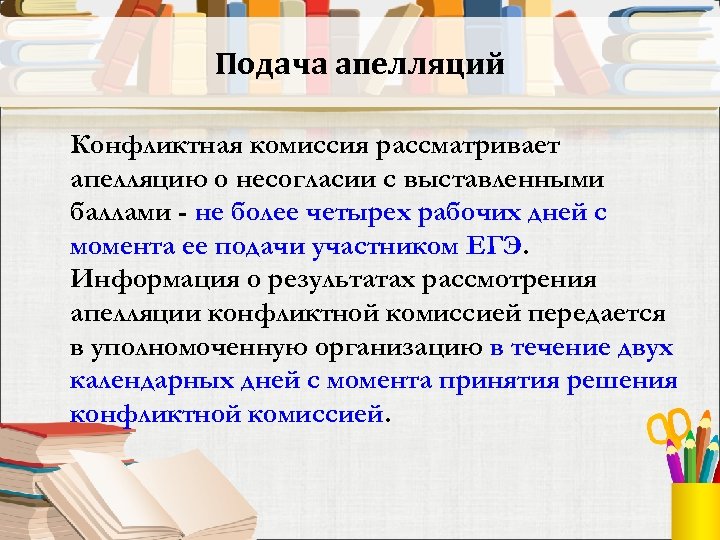 Подача апелляций

Конфликтная комиссия рассматривает апелляцию о несогласии с выставленными баллами - не более четырех рабочих дней с момента ее подачи участником ЕГЭ.
Информация о результатах рассмотрения апелляции конфликтной комиссией передается в уполномоченную организацию в течение двух календарных дней с момента принятия решения конфликтной комиссией.